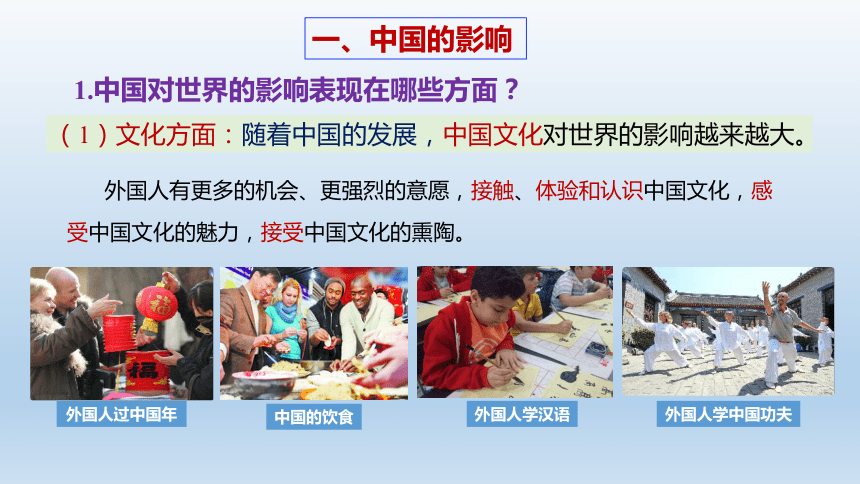 一、中国的影响

1.中国对世界的影响表现在哪些方面？

（1）文化方面：随着中国的发展，中国文化对世界的影响越来越大。

外国人有更多的机会、更强烈的意愿，接触、体验和认识中国文化，感受中国文化的魅力，接受中国文化的熏陶。

福

外国人过中国年

中国的饮食

外国人学汉语

外国人学中国功夫